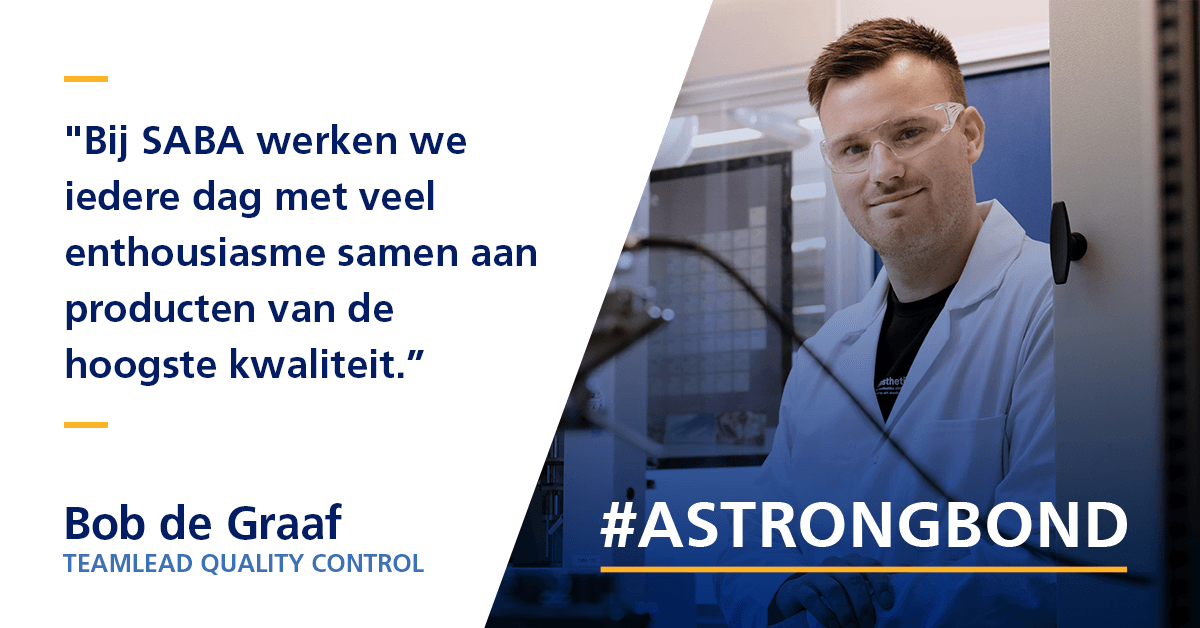 "Bij SABA werken we iedere dag met veel enthousiasme samen aan producten van de hoogste kwaliteit.”

Bob de Graaf
TEAMLEAD QUALITY CONTROL

#ASTRONGBOND